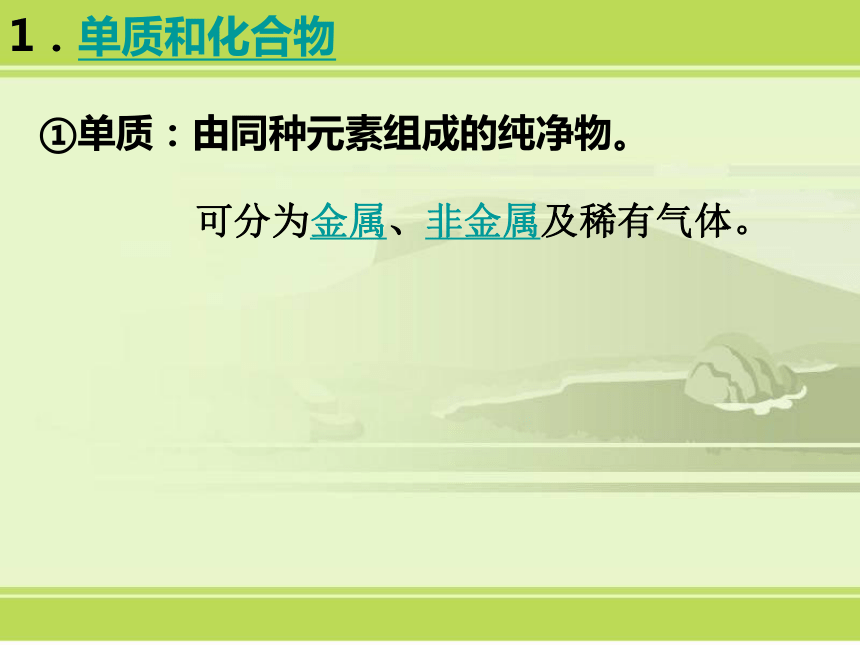 1．单质和化合物

①单质：由同种元素组成的纯净物。

可分为金属、非金属及稀有气体。